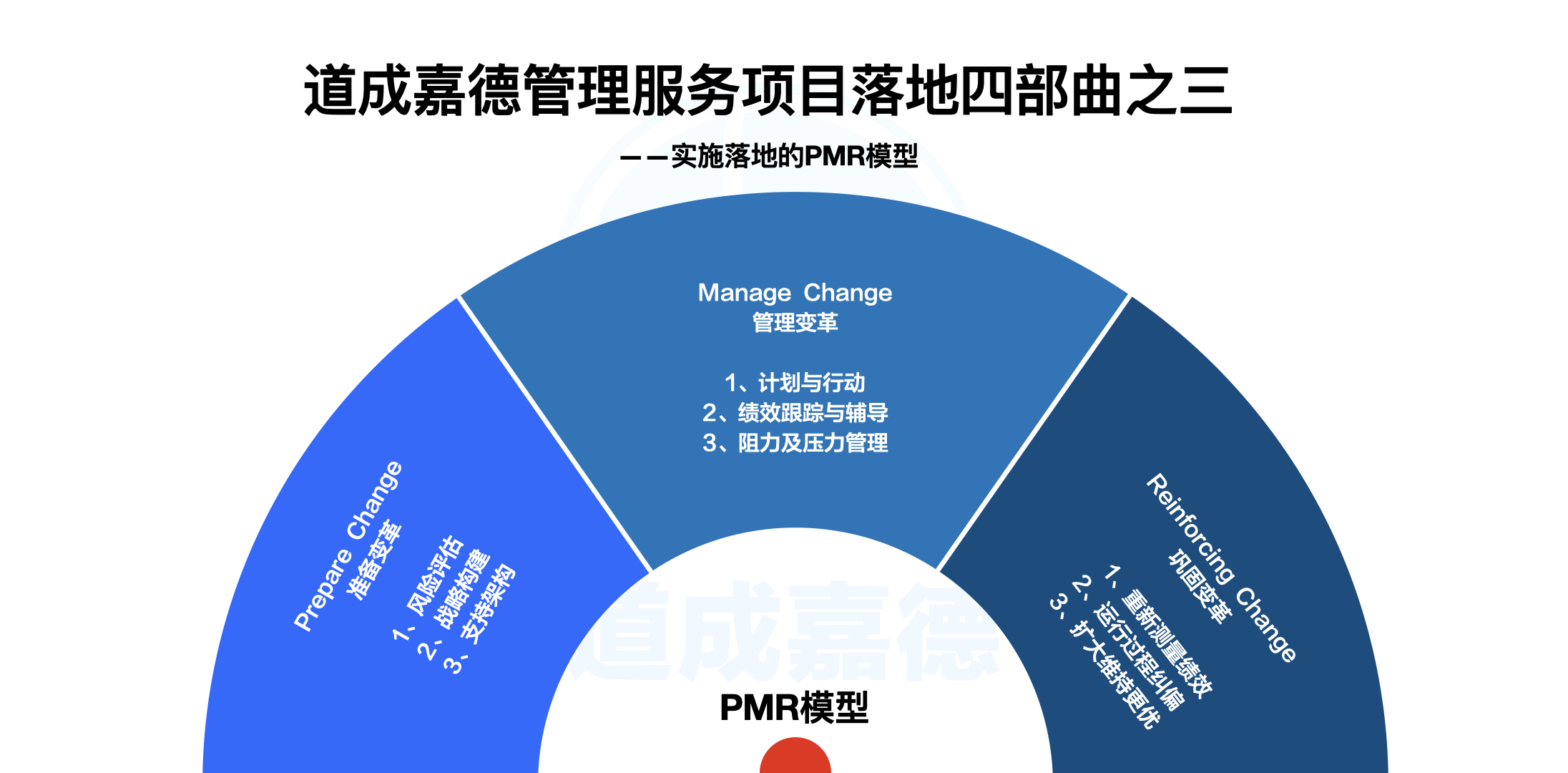 道成嘉德管理服务项目落地四部曲之三

——实施落地的PMR模型

Prepare Change
准备变革

1、风险评估
2、战略构建
3、支持架构

Manage Change
管理变革

1、计划与行动
2、绩效跟踪与辅导
3、阻力及压力管理

Reinforcing Change
巩固变革

1、重新测量绩效
2、运行过程纠偏
3、扩大维持更优

道成嘉德

PMR模型